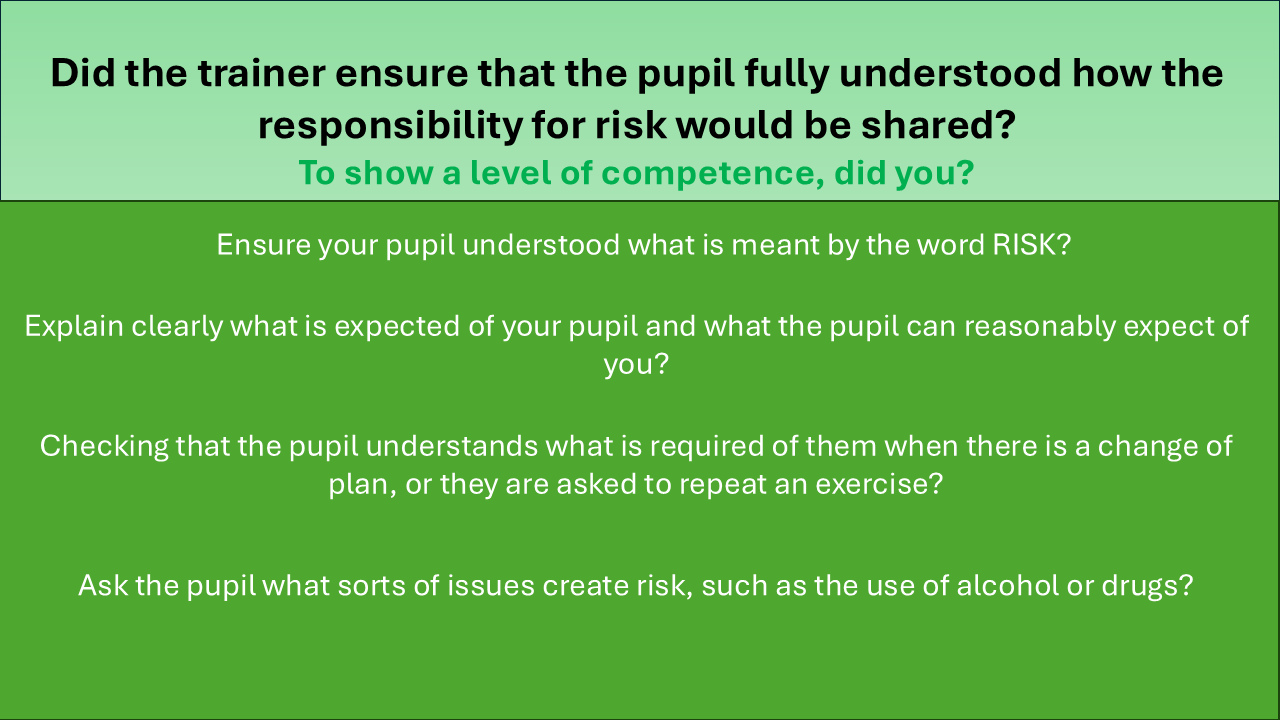 Did the trainer ensure that the pupil fully understood how the responsibility for risk would be shared?
To show a level of competence, did you?

Ensure your pupil understood what is meant by the word RISK?

Explain clearly what is expected of your pupil and what the pupil can reasonably expect of you?

Checking that the pupil understands what is required of them when there is a change of plan, or they are asked to repeat an exercise?

Ask the pupil what sorts of issues create risk, such as the use of alcohol or drugs?